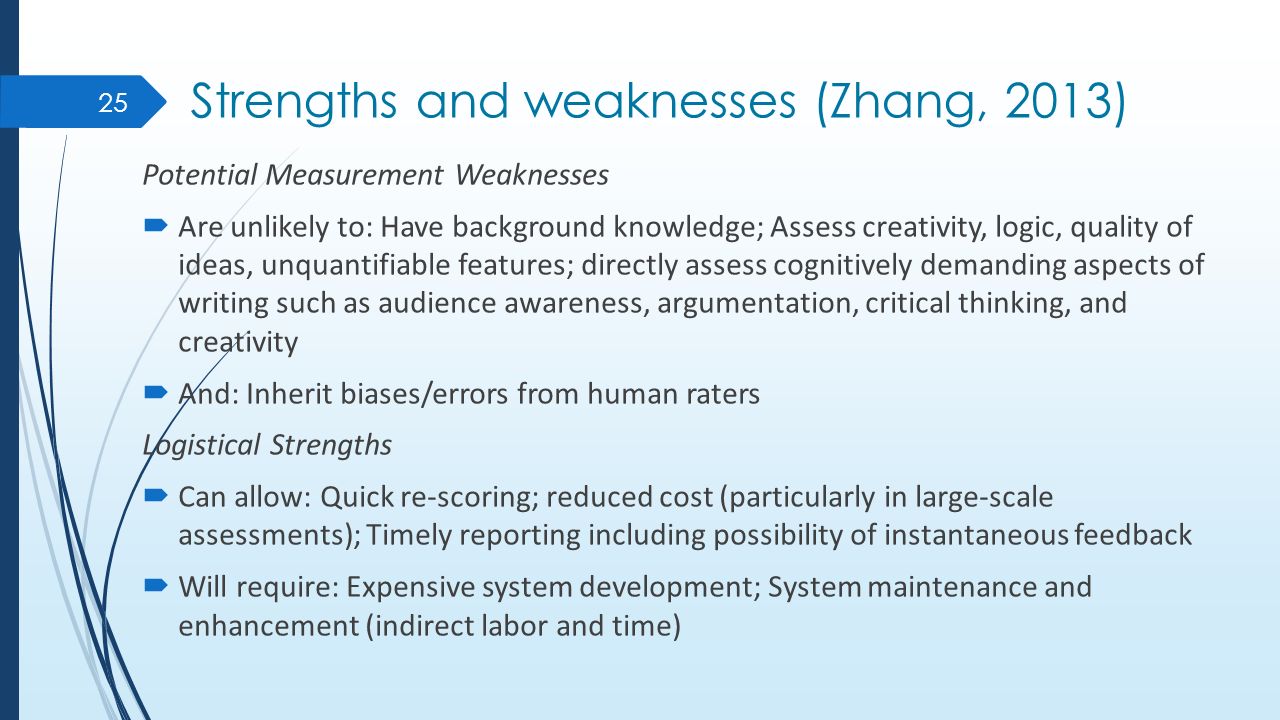 25

Strengths and weaknesses (Zhang, 2013)

Potential Measurement Weaknesses

Are unlikely to: Have background knowledge; Assess creativity, logic, quality of ideas, unquantifiable features; directly assess cognitively demanding aspects of writing such as audience awareness, argumentation, critical thinking, and creativity

And: Inherit biases/errors from human raters

Logistical Strengths

Can allow: Quick re-scoring; reduced cost (particularly in large-scale assessments); Timely reporting including possibility of instantaneous feedback

Will require: Expensive system development; System maintenance and enhancement (indirect labor and time)